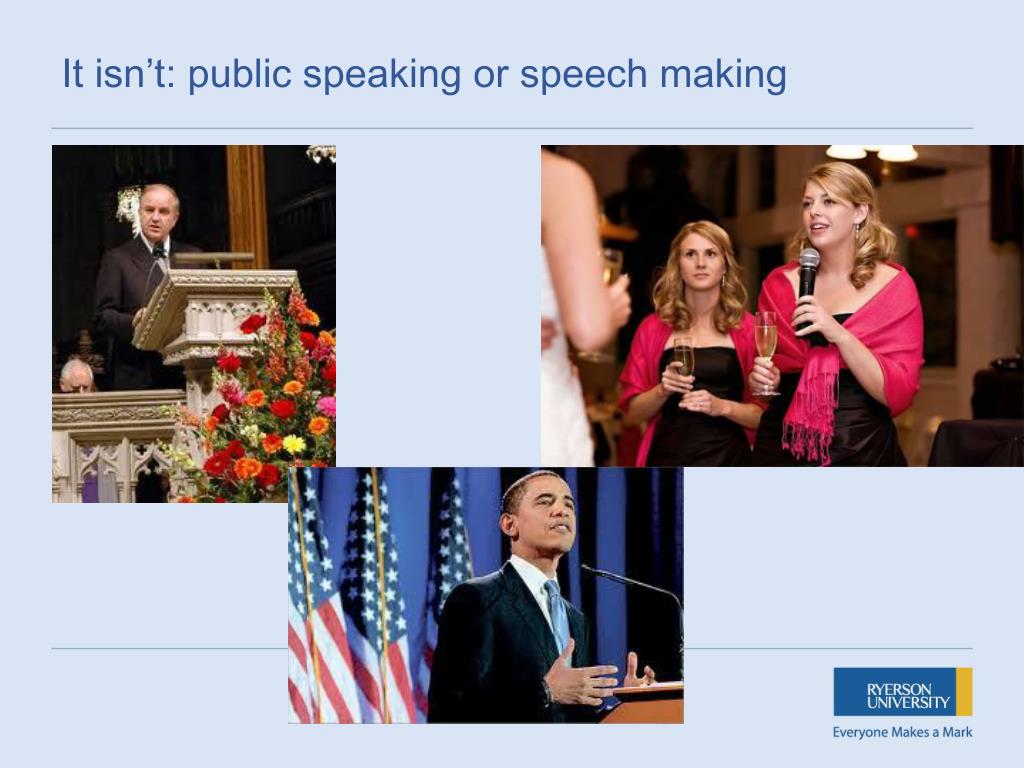 It isn't: public speaking or speech making

RYERSON UNIVERSITY

Everyone Makes a Mark